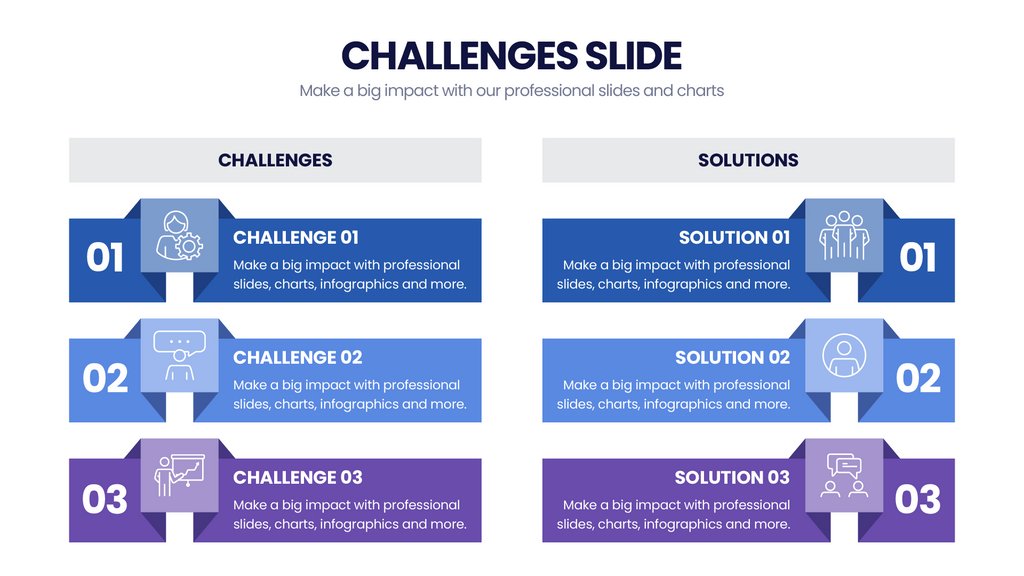 CHALLENGES SLIDE

Make a big impact with our professional slides and charts

CHALLENGES

01

CHALLENGE 01

Make a big impact with professional slides, charts, infographics and more.

02

CHALLENGE 02

Make a big impact with professional slides, charts, infographics and more.

03

CHALLENGE 03

Make a big impact with professional slides, charts, infographics and more.

SOLUTIONS

SOLUTION 01

Make a big impact with professional slides, charts, infographics and more.

01

SOLUTION 02

Make a big impact with professional slides, charts, infographics and more.

02

SOLUTION 03

Make a big impact with professional slides, charts, infographics and more.

03